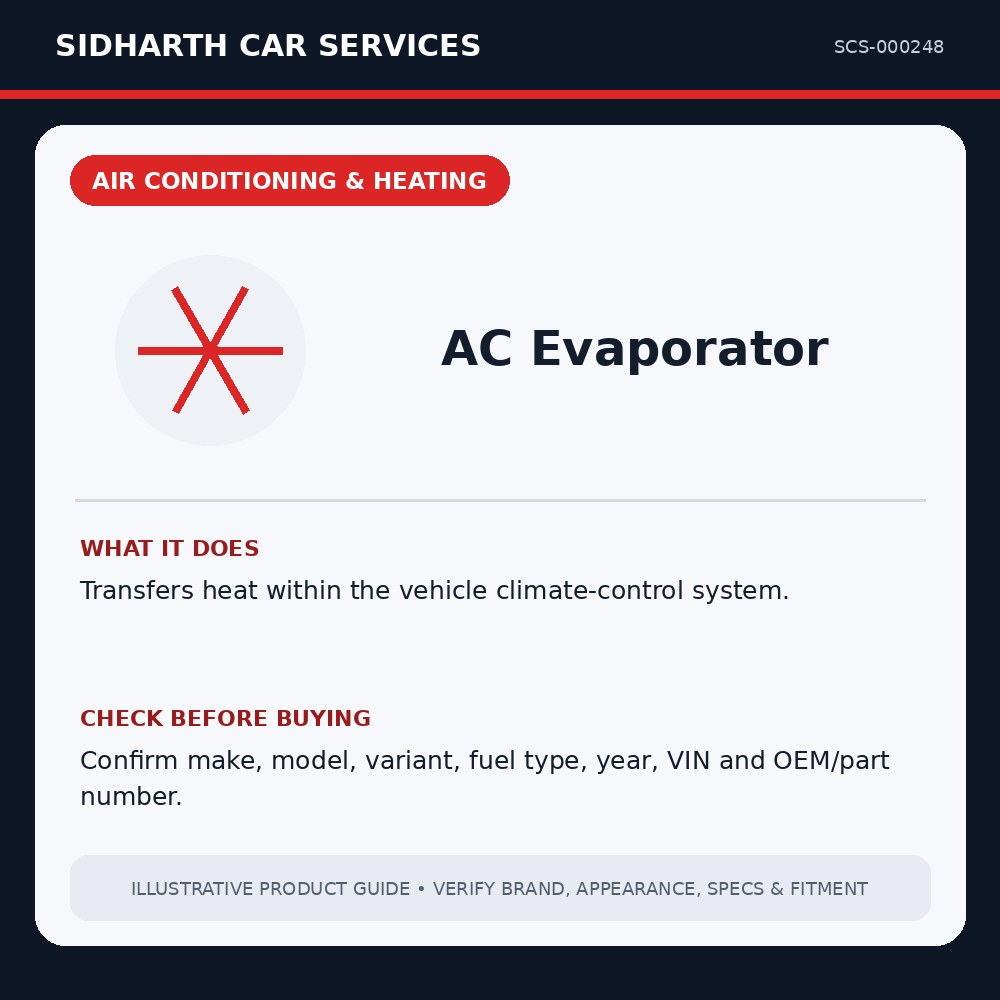 SIDHARTH CAR SERVICES

SCS-000248

AIR CONDITIONING & HEATING

AC Evaporator

WHAT IT DOES

Transfers heat within the vehicle climate-control system.

CHECK BEFORE BUYING

Confirm make, model, variant, fuel type, year, VIN and OEM/part number.

ILLUSTRATIVE PRODUCT GUIDE • VERIFY BRAND, APPEARANCE, SPECS & FITMENT